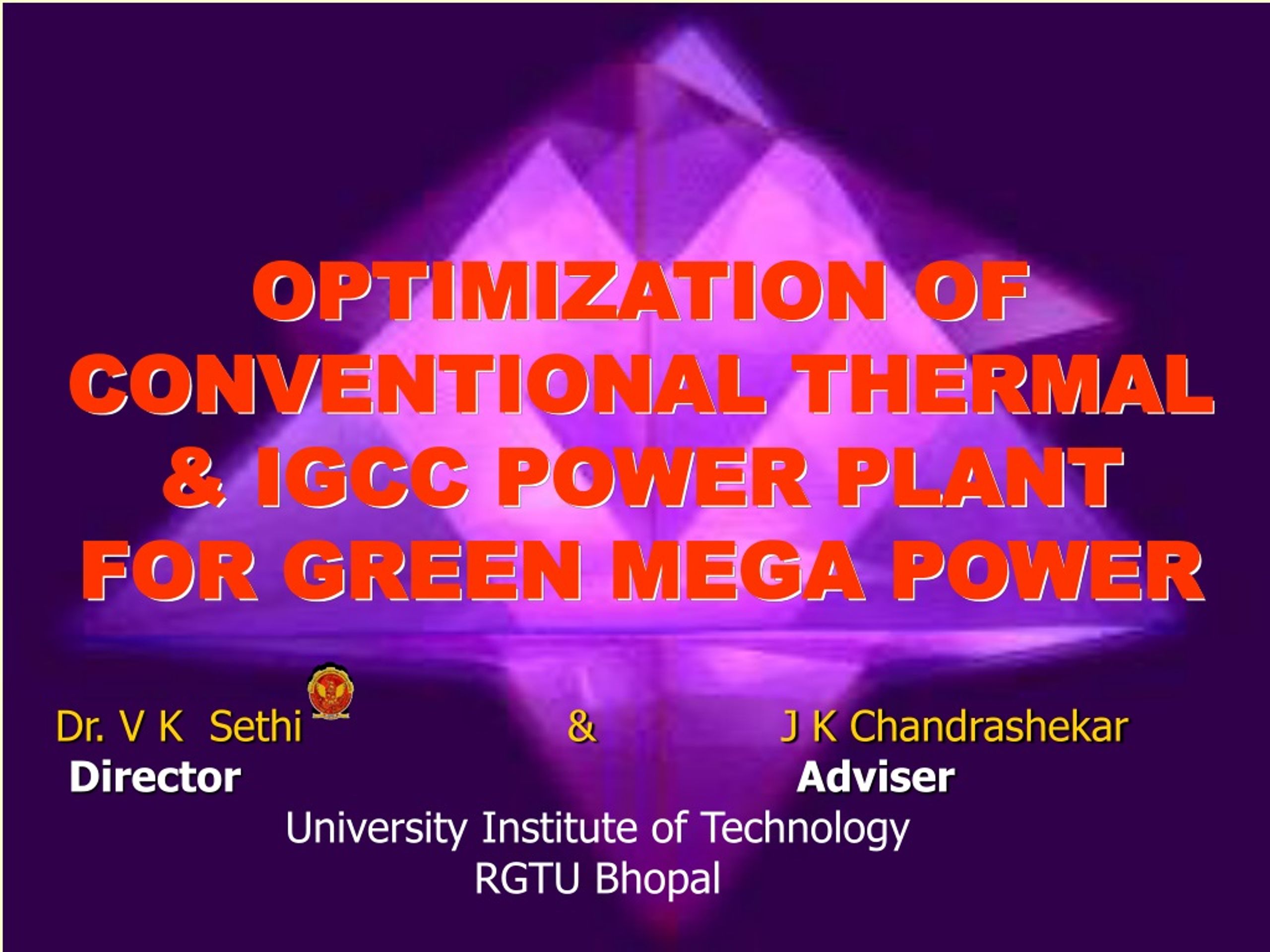 OPTIMIZATION OF CONVENTIONAL THERMAL & IGCC POWER PLANT FOR GREEN MEGA POWER

Dr. V K Sethi & J K Chandrashekar
Director Adviser

University Institute of Technology
RGTU Bhopal